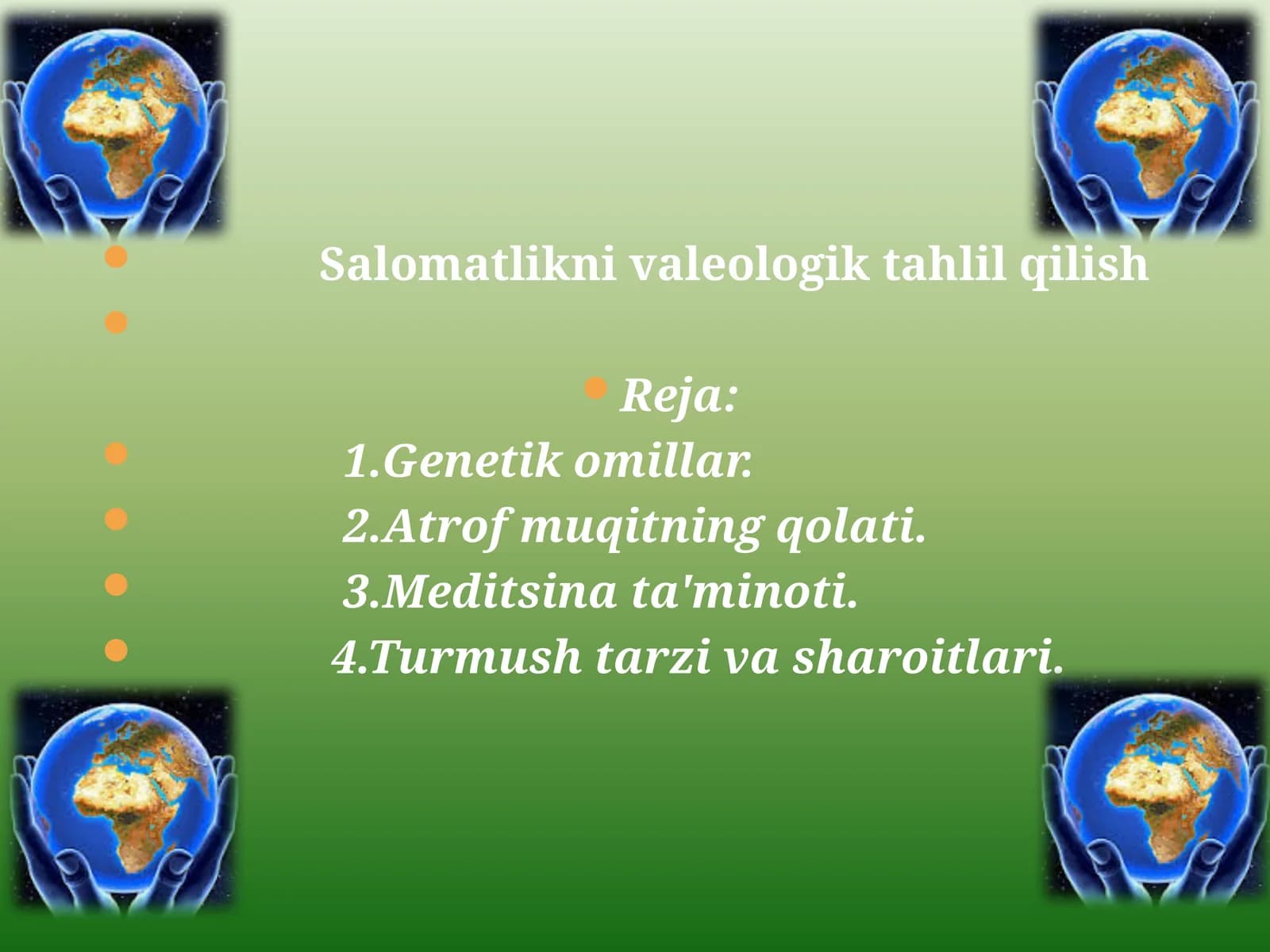 Salomatlikni valeologik tahlil qilish

Reja:
1.Genetik omillar.
2.Atrof muqitning qolati.
3.Meditsina ta'minoti.
4.Turmush tarzi va sharoitlari.